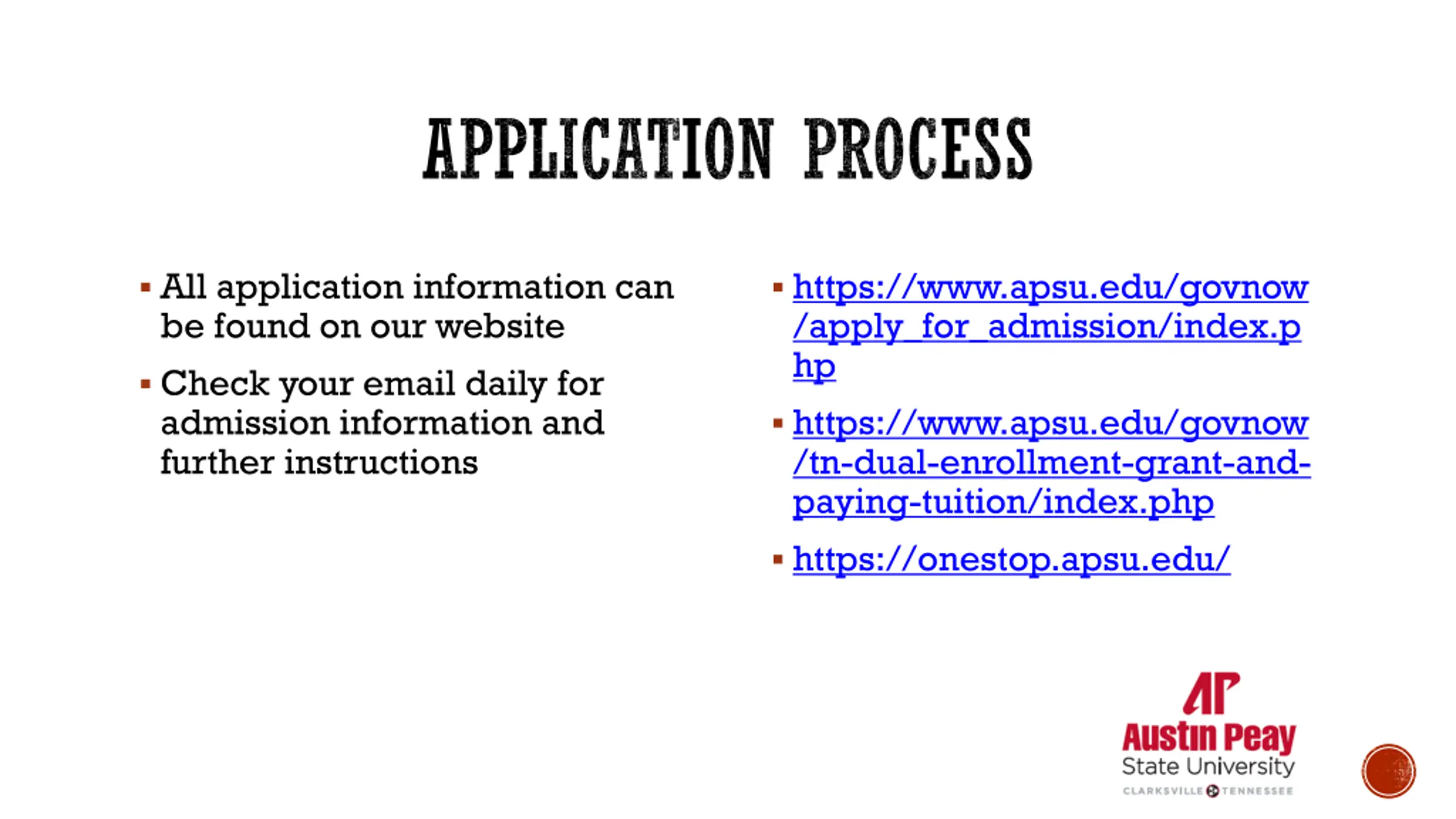 APPLICATION PROCESS

▪ All application information can be found on our website

▪ Check your email daily for admission information and further instructions

▪ https://www.apsu.edu/govnow/apply_for_admission/index.php

▪ https://www.apsu.edu/govnow/tn-dual-enrollment-grant-and-paying-tuition/index.php

▪ https://onestop.apsu.edu/

AP
Austin Peay
State University
CLARKSVILLE TENNESSEE